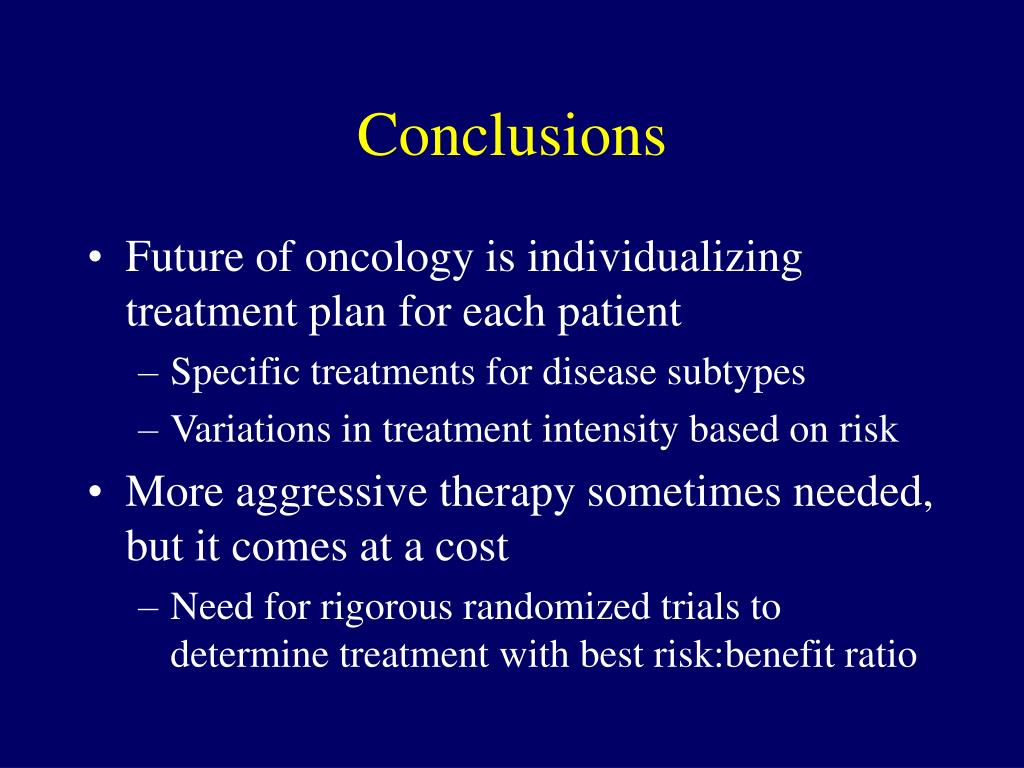 Conclusions

• Future of oncology is individualizing treatment plan for each patient
– Specific treatments for disease subtypes
– Variations in treatment intensity based on risk

• More aggressive therapy sometimes needed, but it comes at a cost
– Need for rigorous randomized trials to determine treatment with best risk:benefit ratio